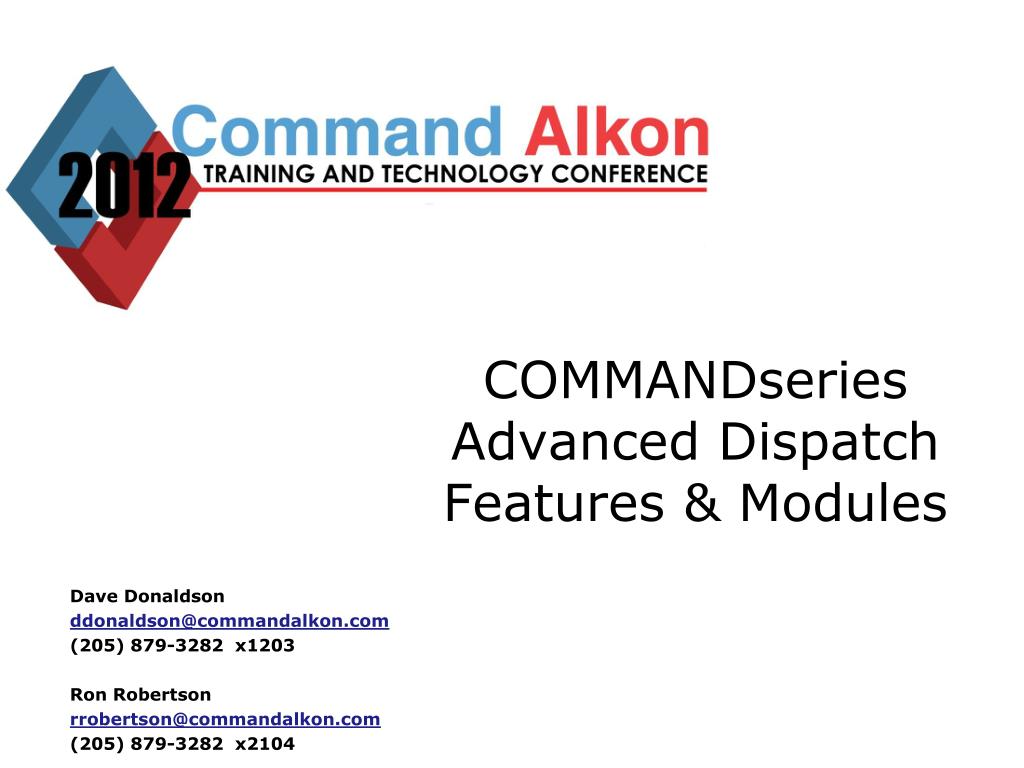 2012 Command Alkon
TRAINING AND TECHNOLOGY CONFERENCE

COMMANDseries Advanced Dispatch Features & Modules

Dave Donaldson
ddonaldson@commandalkon.com
(205) 879-3282 x1203

Ron Robertson
rrobertson@commandalkon.com
(205) 879-3282 x2104